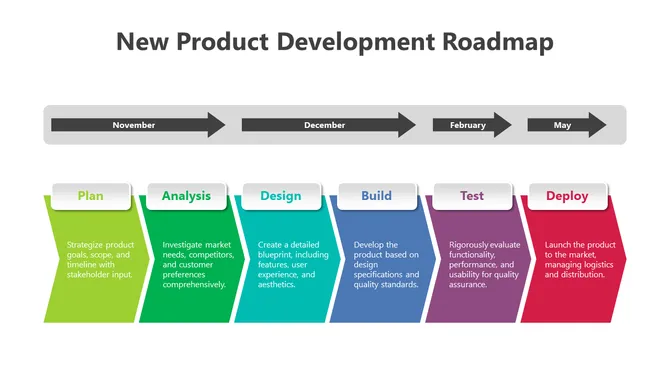 New Product Development Roadmap

November

December

February

May

Plan

Strategize product goals, scope, and timeline with stakeholder input.

Analysis

Investigate market needs, competitors, and customer preferences comprehensively.

Design

Create a detailed blueprint, including features, user experience, and aesthetics.

Build

Develop the product based on design specifications and quality standards.

Test

Rigorously evaluate functionality, performance, and usability for quality assurance.

Deploy

Launch the product to the market, managing logistics and distribution.